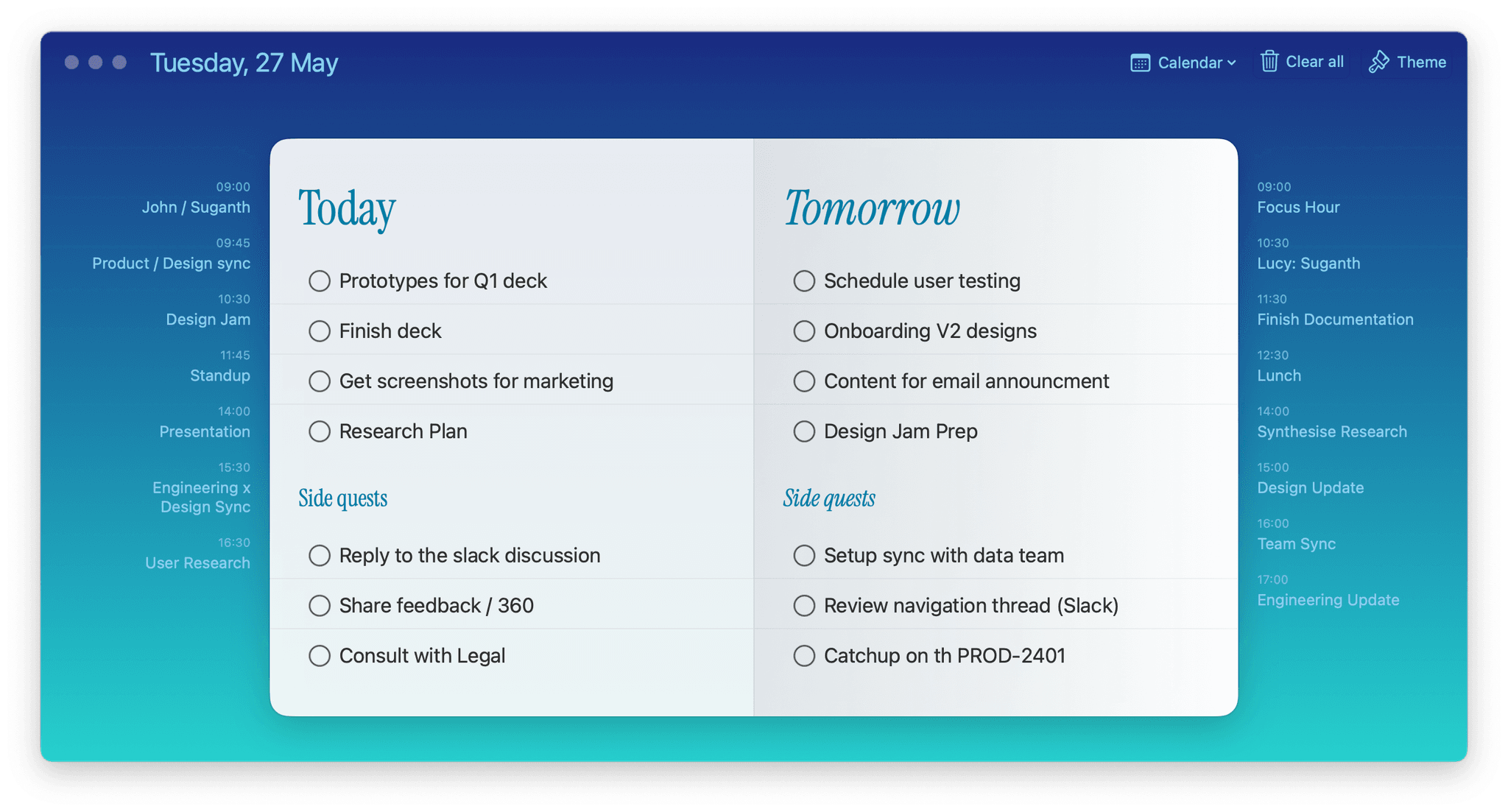 Tuesday, 27 May

Calendar Clear all Theme

09:00
John / Suganth

09:45
Product / Design sync

10:30
Design Jam

11:45
Standup

14:00
Presentation

15:30
Engineering x Design Sync

16:30
User Research

Today

Prototypes for Q1 deck

Finish deck

Get screenshots for marketing

Research Plan

Side quests

Reply to the slack discussion

Share feedback / 360

Consult with Legal

Tomorrow

Schedule user testing

Onboarding V2 designs

Content for email announcment

Design Jam Prep

Side quests

Setup sync with data team

Review navigation thread (Slack)

Catchup on th PROD-2401

09:00
Focus Hour

10:30
Lucy: Suganth

11:30
Finish Documentation

12:30
Lunch

14:00
Synthesise Research

15:00
Design Update

16:00
Team Sync

17:00
Engineering Update